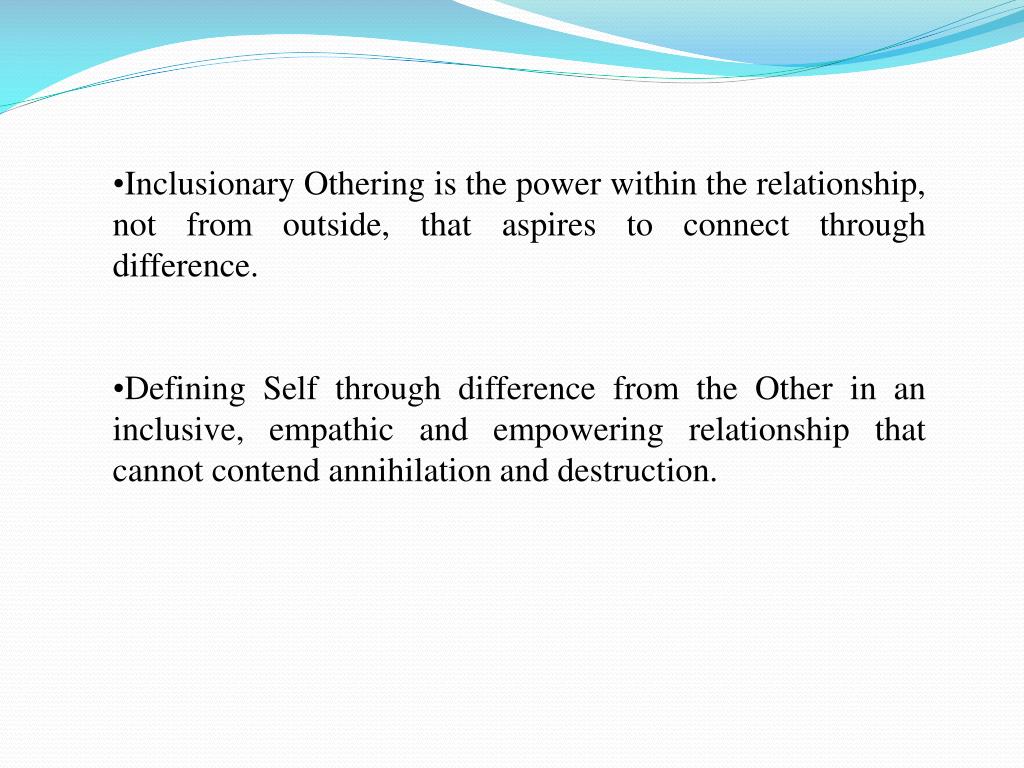 •Inclusionary Othering is the power within the relationship, not from outside, that aspires to connect through difference.

•Defining Self through difference from the Other in an inclusive, empathic and empowering relationship that cannot contend annihilation and destruction.